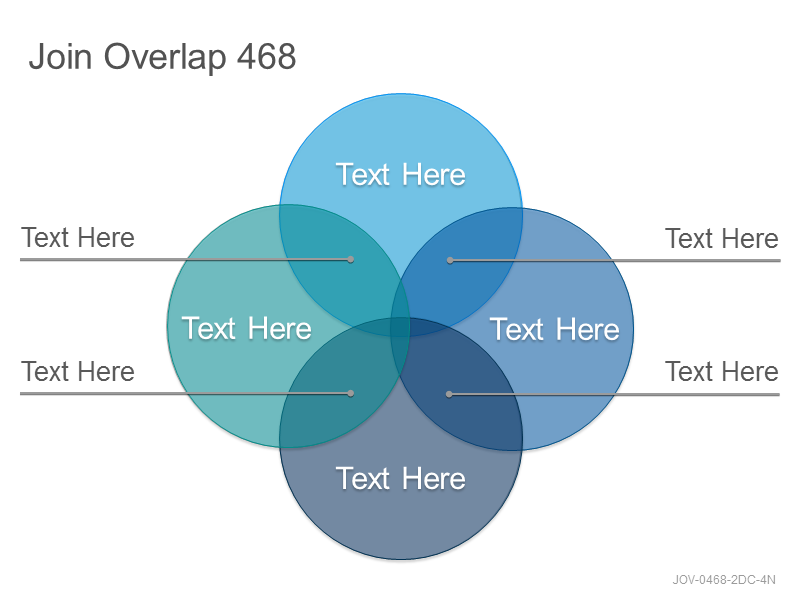 Join Overlap 468

Text Here

Text Here

Text Here

Text Here

Text Here

Text Here

Text Here

Text Here

JOV-0468-2DC-4N